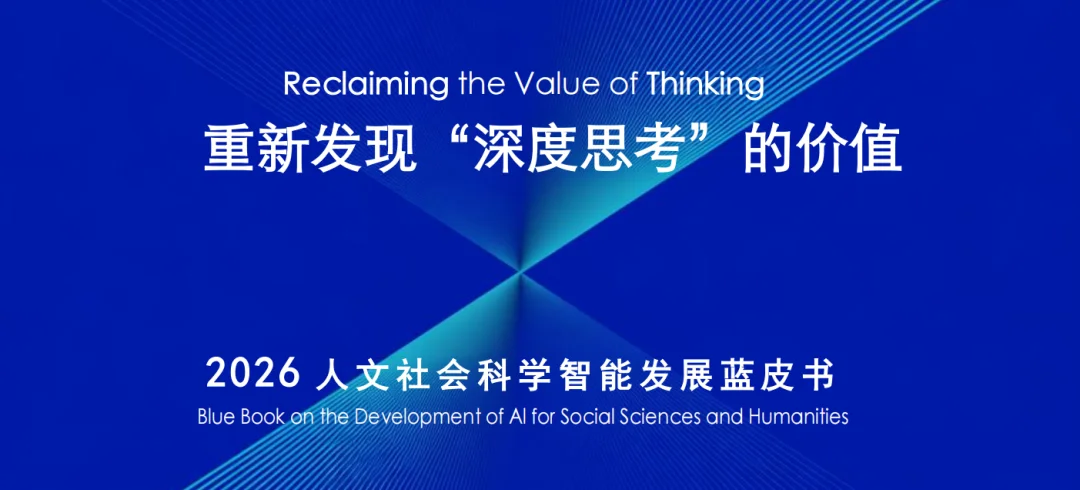 Reclaiming the Value of Thinking
重新发现“深度思考”的价值

2026 人文社会科学智能发展蓝皮书
Blue Book on the Development of AI for Social Sciences and Humanities